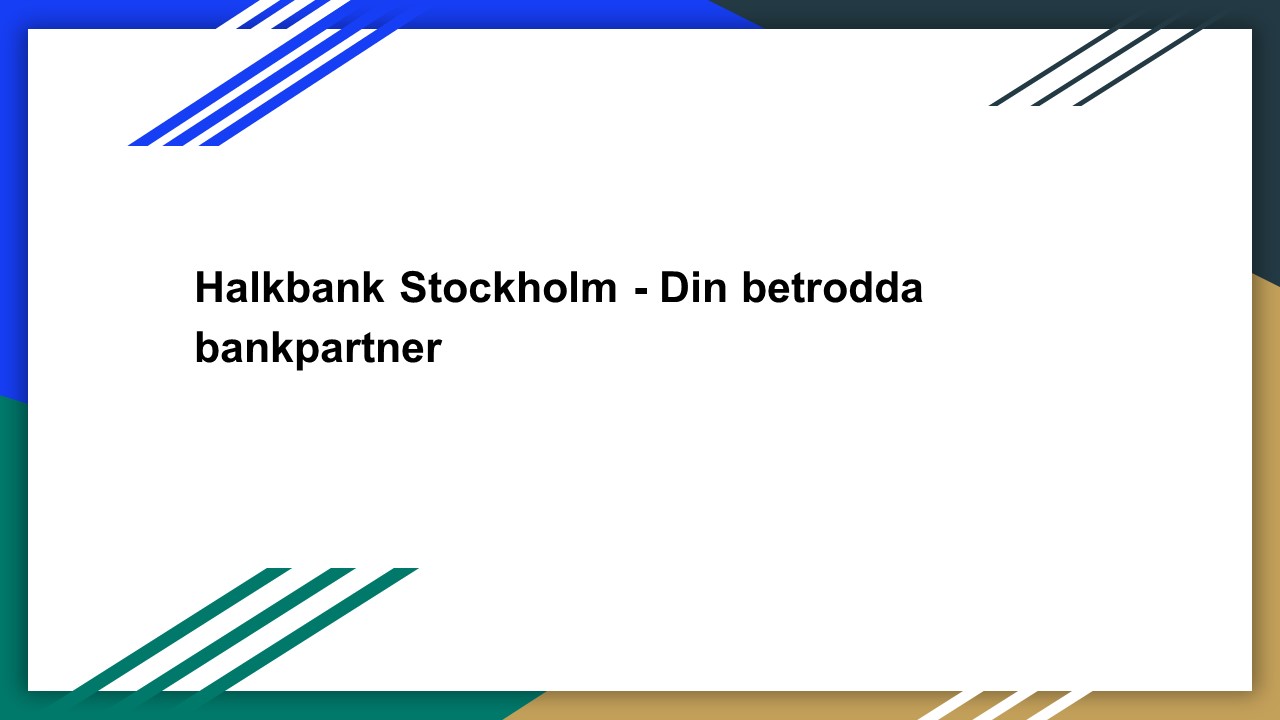 Halkbank Stockholm - Din betrodda bankpartner